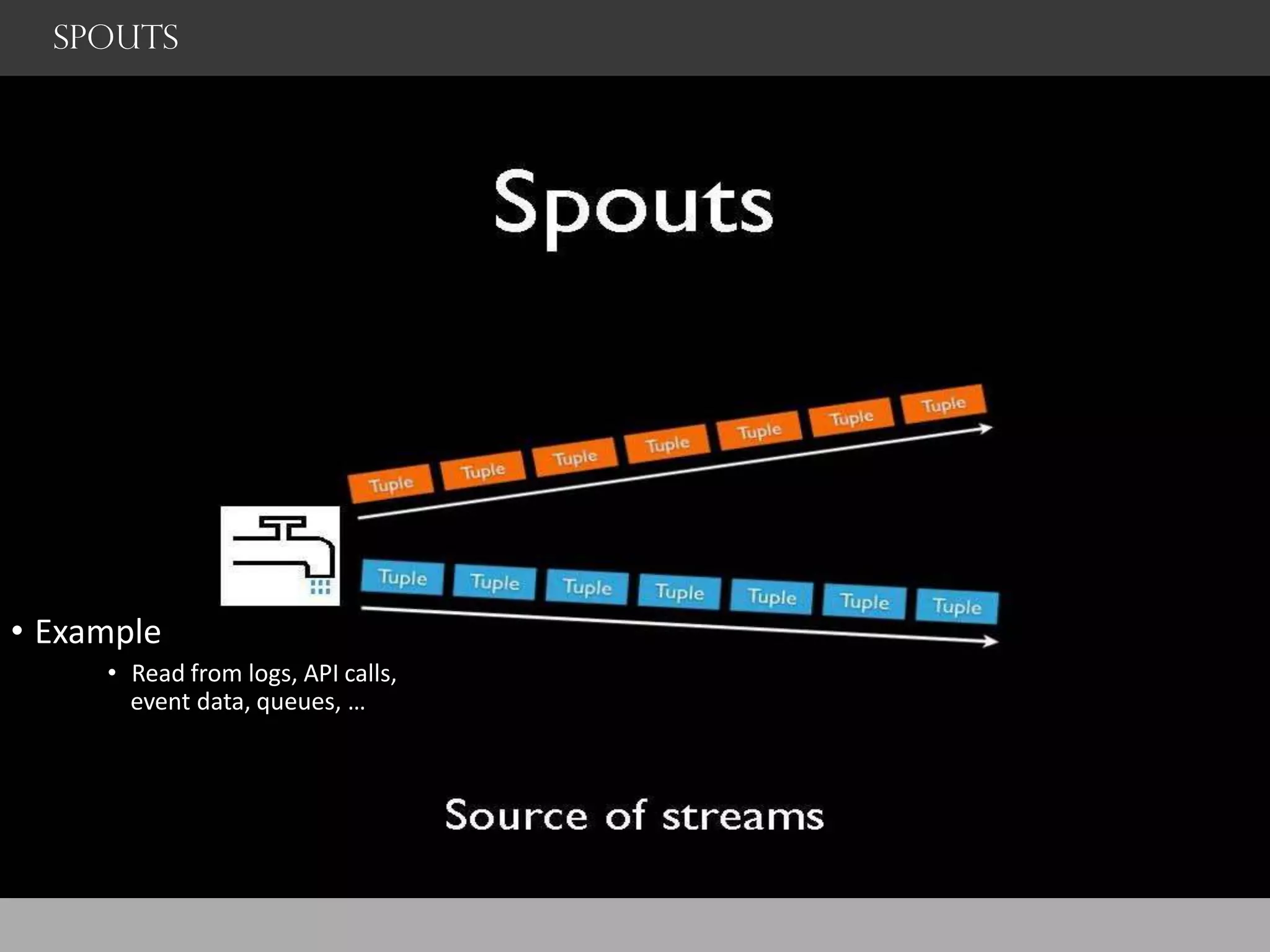 SPOUTS

Spouts

Tuple Tuple Tuple Tuple Tuple Tuple Tuple

Tuple Tuple Tuple Tuple Tuple Tuple Tuple

• Example
• Read from logs, API calls, event data, queues, …

Source of streams